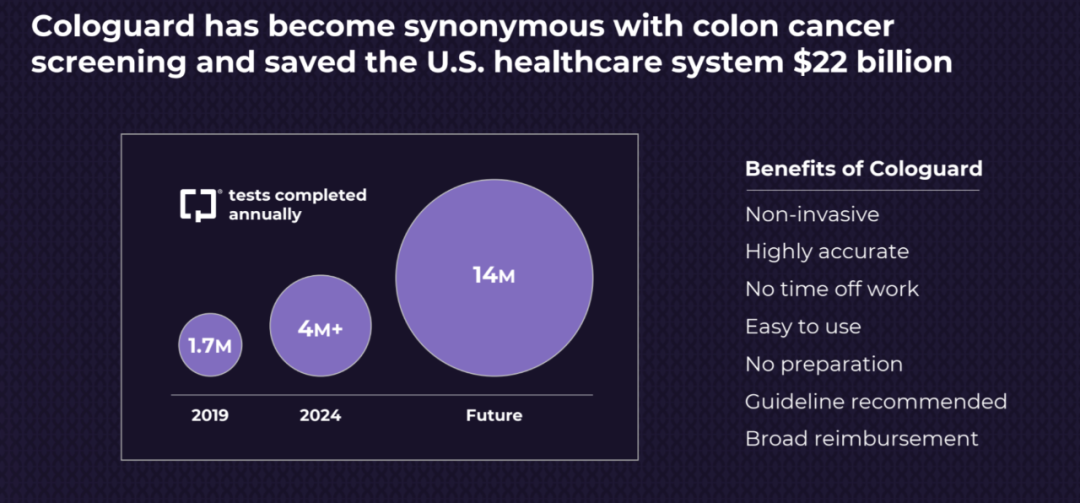 Cologuard has become synonymous with colon cancer screening and saved the U.S. healthcare system $22 billion

tests completed annually

1.7M

4M+

14M

2019

2024

Future

Benefits of Cologuard

Non-invasive

Highly accurate

No time off work

Easy to use

No preparation

Guideline recommended

Broad reimbursement